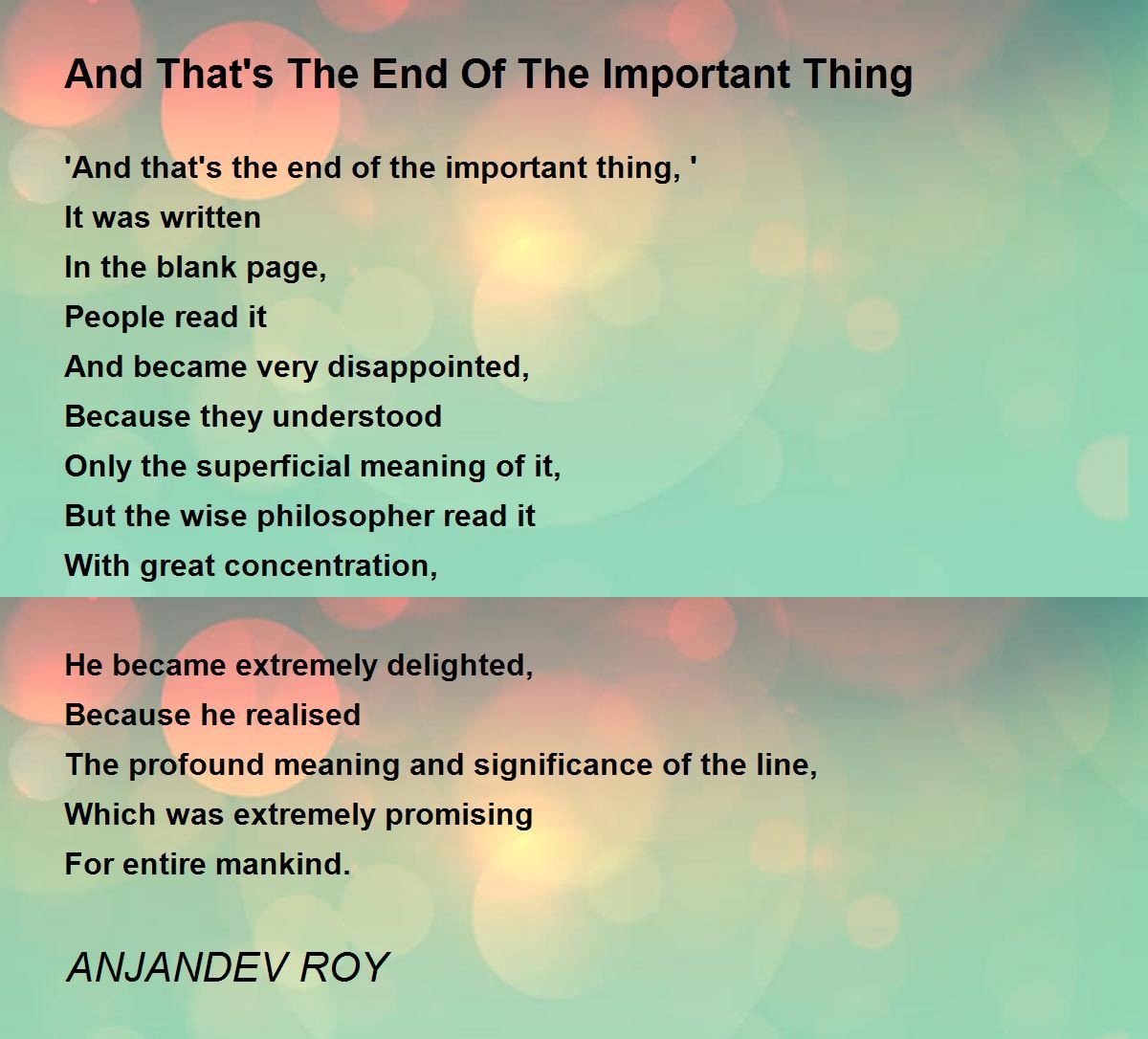 And That's The End Of The Important Thing

'And that's the end of the important thing, '
It was written
In the blank page,
People read it
And became very disappointed,
Because they understood
Only the superficial meaning of it,
But the wise philosopher read it
With great concentration,

He became extremely delighted,
Because he realised
The profound meaning and significance of the line,
Which was extremely promising
For entire mankind.

ANJANDEV ROY